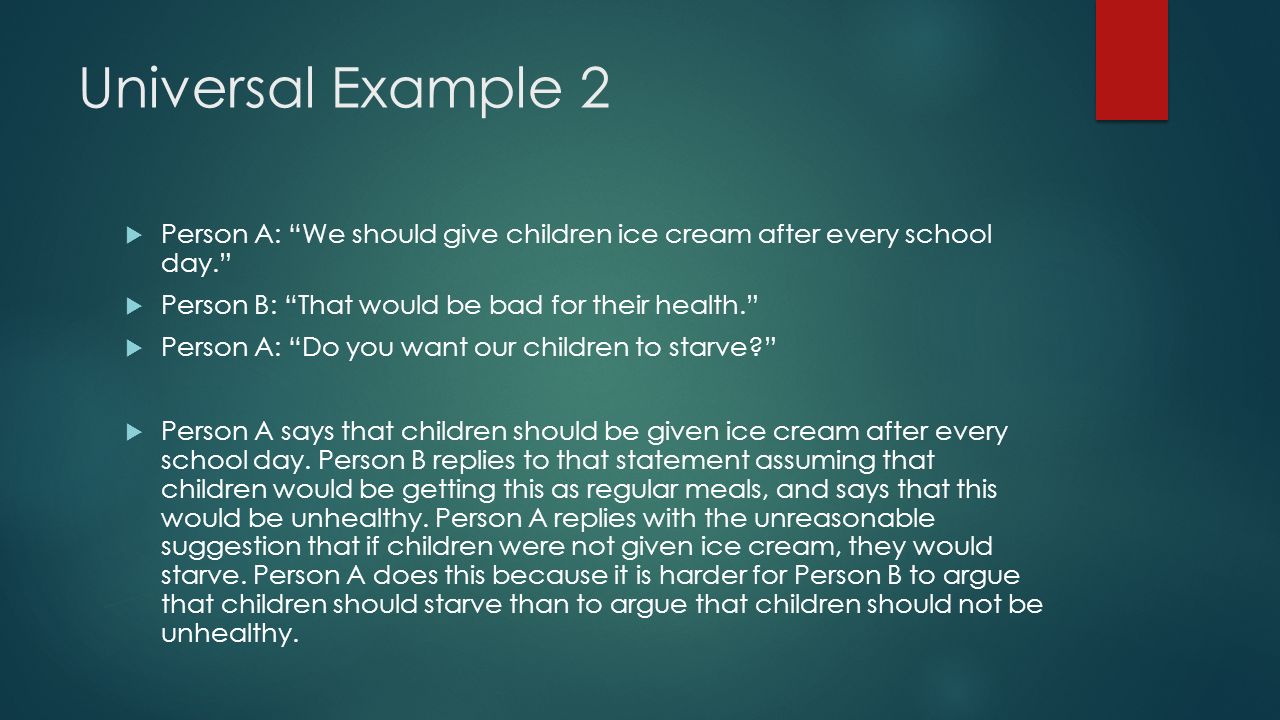 Universal Example 2

Person A: “We should give children ice cream after every school day.”

Person B: “That would be bad for their health.”

Person A: “Do you want our children to starve?”

Person A says that children should be given ice cream after every school day. Person B replies to that statement assuming that children would be getting this as regular meals, and says that this would be unhealthy. Person A replies with the unreasonable suggestion that if children were not given ice cream, they would starve. Person A does this because it is harder for Person B to argue that children should starve than to argue that children should not be unhealthy.